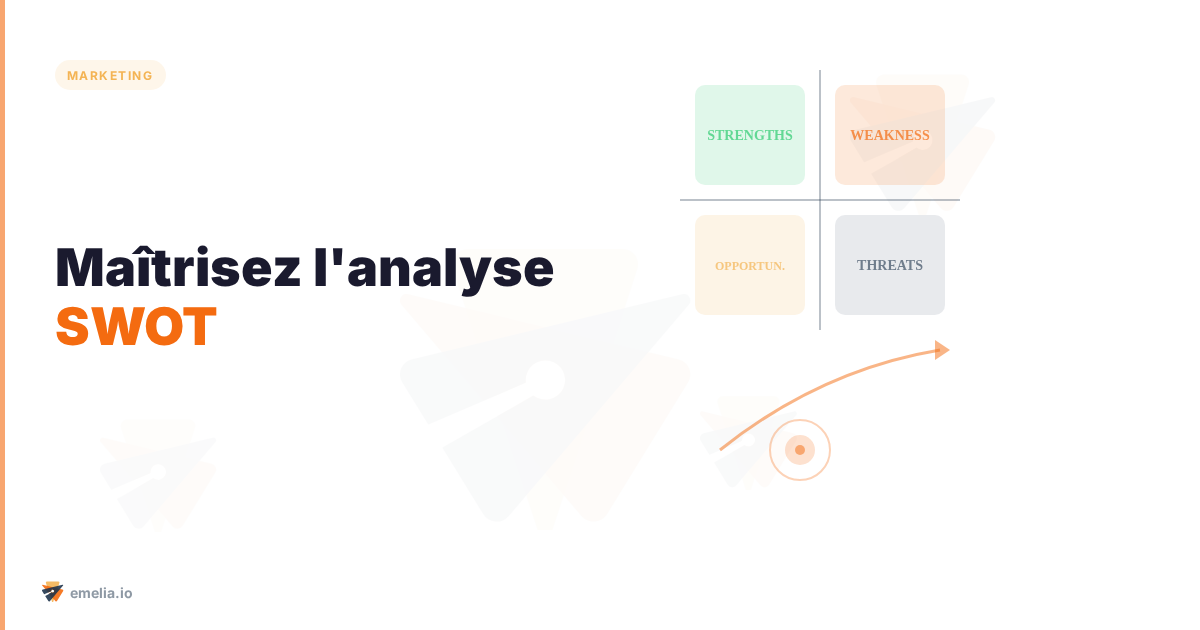 MARKETING

Maîtrisez l'analyse
SWOT

STRENGTHS

WEAKNESS

OPPORTUN.

THREATS

emelia.io